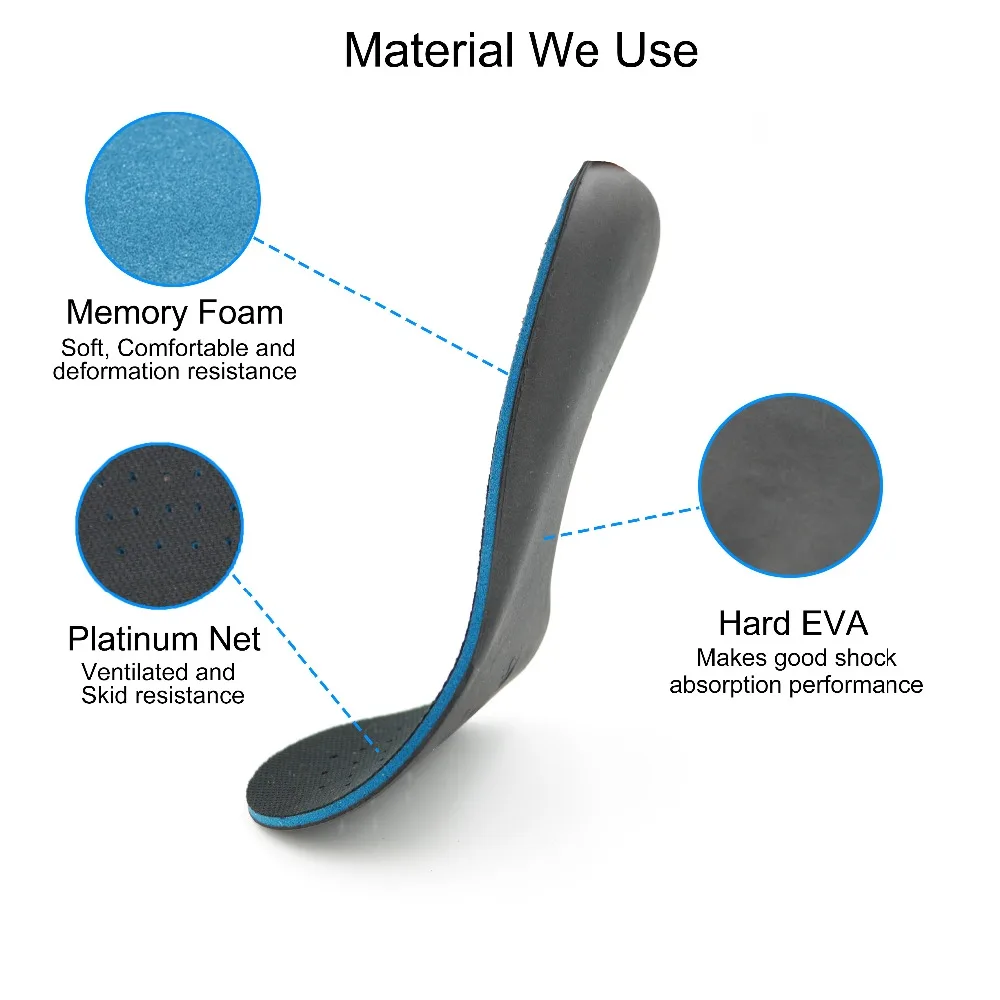 Material We Use

Memory Foam
Soft, Comfortable and deformation resistance

Platinum Net
Ventilated and Skid resistance

Hard EVA
Makes good shock absorption performance